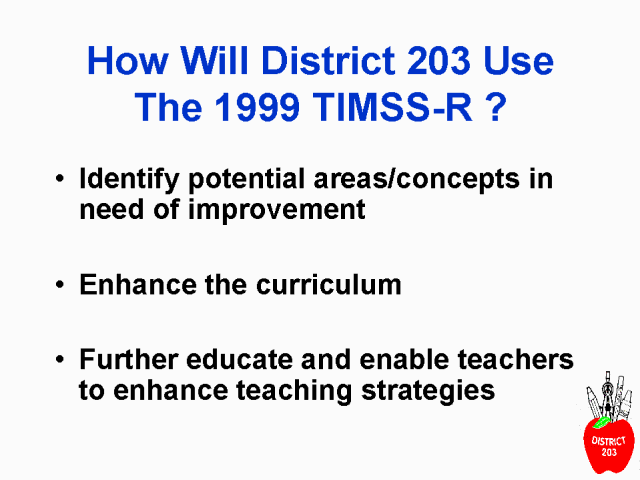 How Will District 203 Use The 1999 TIMSS-R ?

• Identify potential areas/concepts in need of improvement

• Enhance the curriculum

• Further educate and enable teachers to enhance teaching strategies

DISTRICT 203